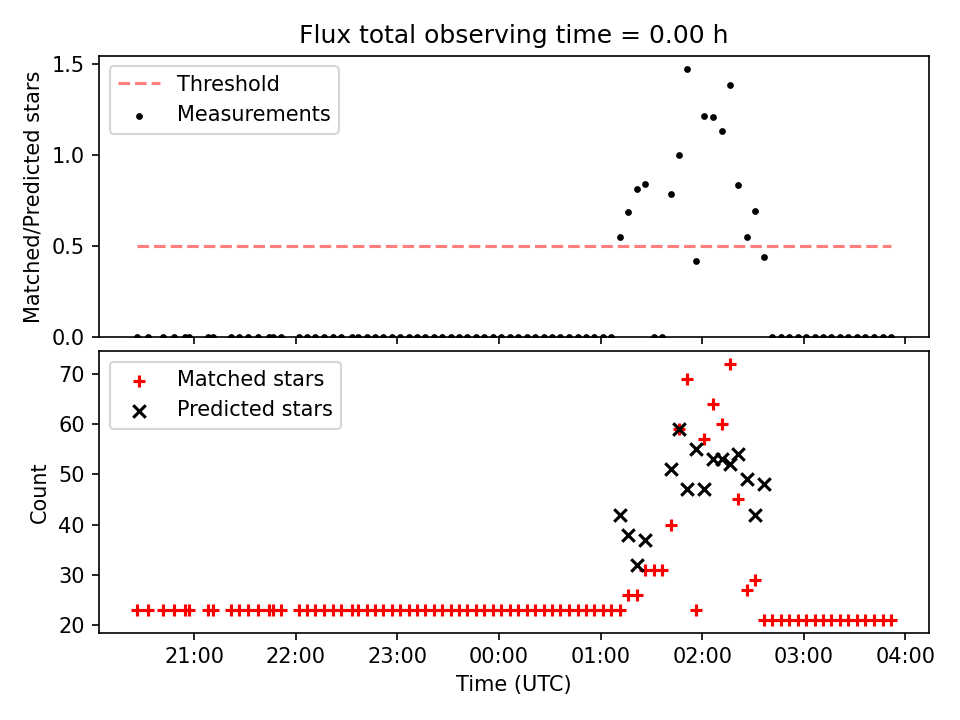 Flux total observing time = 0.00 h

Threshold
Measurements

Matched/Predicted stars

1.5
1.0
0.5
0.0

Matched stars
Predicted stars

Count

70
60
50
40
30
20

21:00
22:00
23:00
00:00
01:00
02:00
03:00
04:00

Time (UTC)